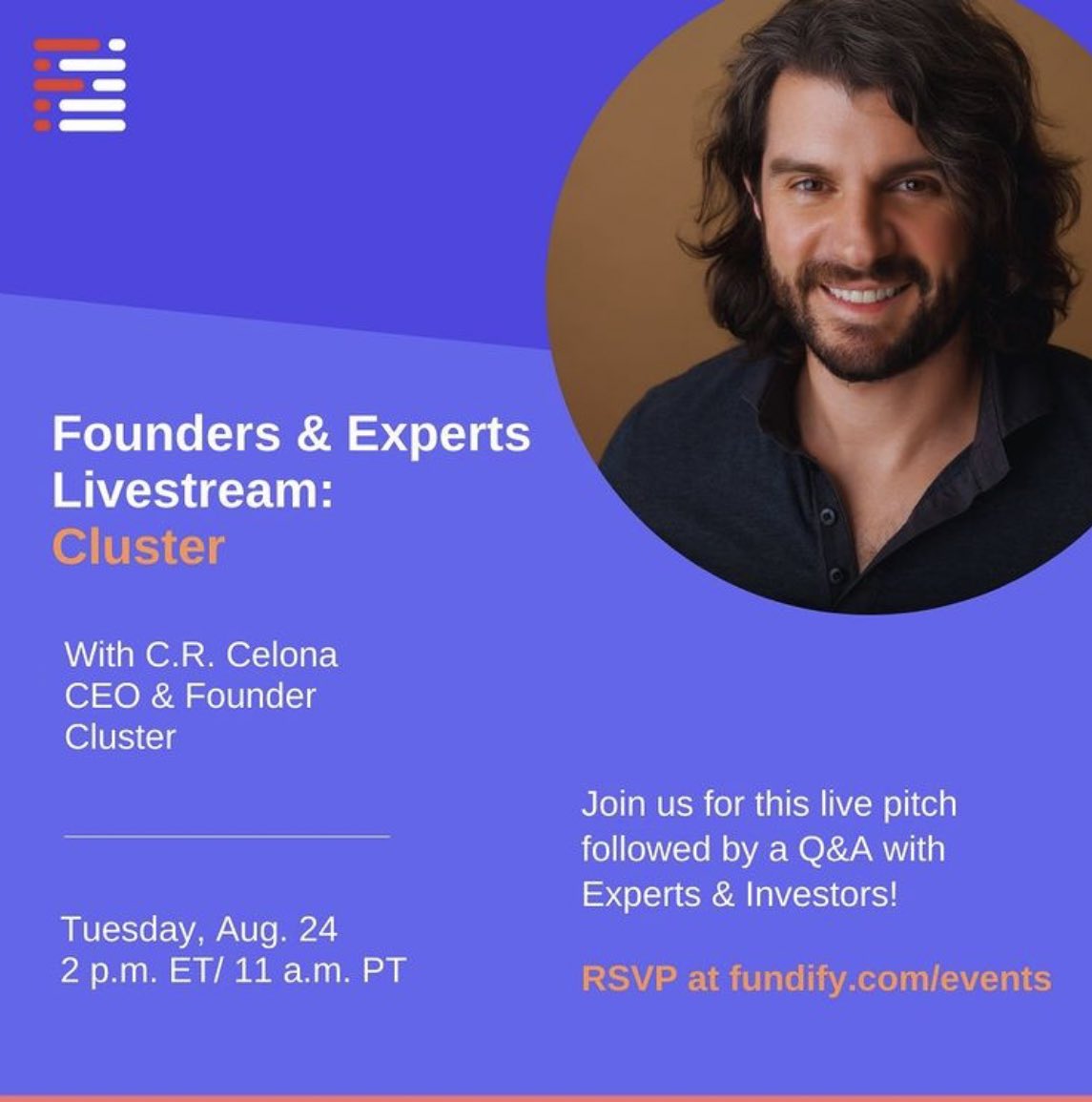 Founders & Experts Livestream: Cluster

With C.R. Celona
CEO & Founder
Cluster

Tuesday, Aug. 24
2 p.m. ET/ 11 a.m. PT

Join us for this live pitch followed by a Q&A with Experts & Investors!

RSVP at fundify.com/events